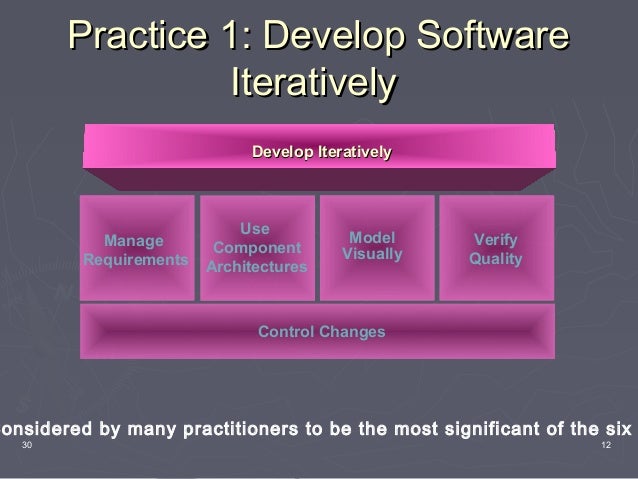 Practice 1: Develop Software Iteratively

Develop Iteratively

Manage Requirements

Use Component Architectures

Model Visually

Verify Quality

Control Changes

onsidered by many practitioners to be the most significant of the six

30

12